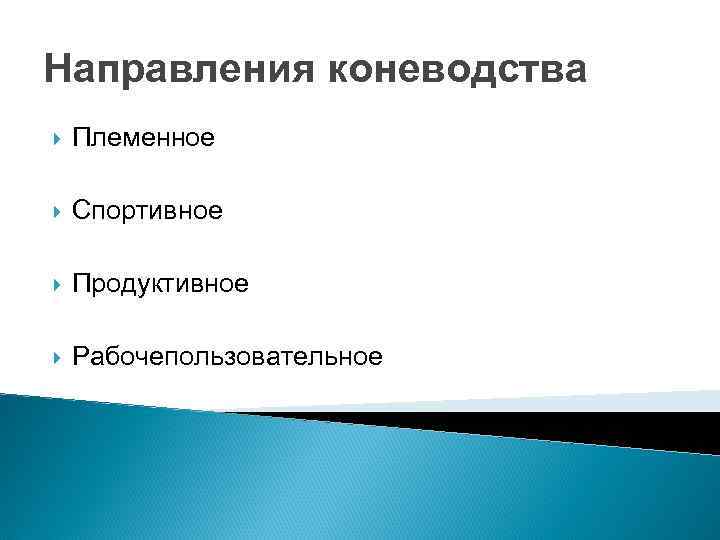 Направления коневодства

Племенное

Спортивное

Продуктивное

Рабочепользовательное